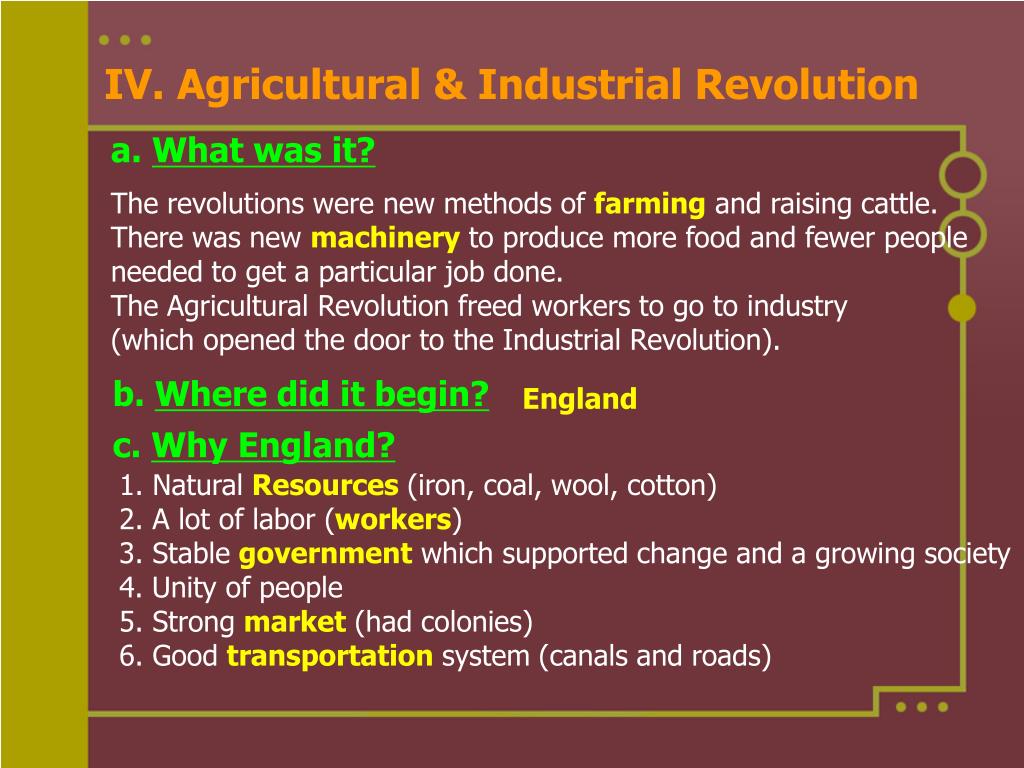 IV. Agricultural & Industrial Revolution

a. What was it?

The revolutions were new methods of farming and raising cattle. There was new machinery to produce more food and fewer people needed to get a particular job done.
The Agricultural Revolution freed workers to go to industry (which opened the door to the Industrial Revolution).

b. Where did it begin? England

c. Why England?

1. Natural Resources (iron, coal, wool, cotton)
2. A lot of labor (workers)
3. Stable government which supported change and a growing society
4. Unity of people
5. Strong market (had colonies)
6. Good transportation system (canals and roads)